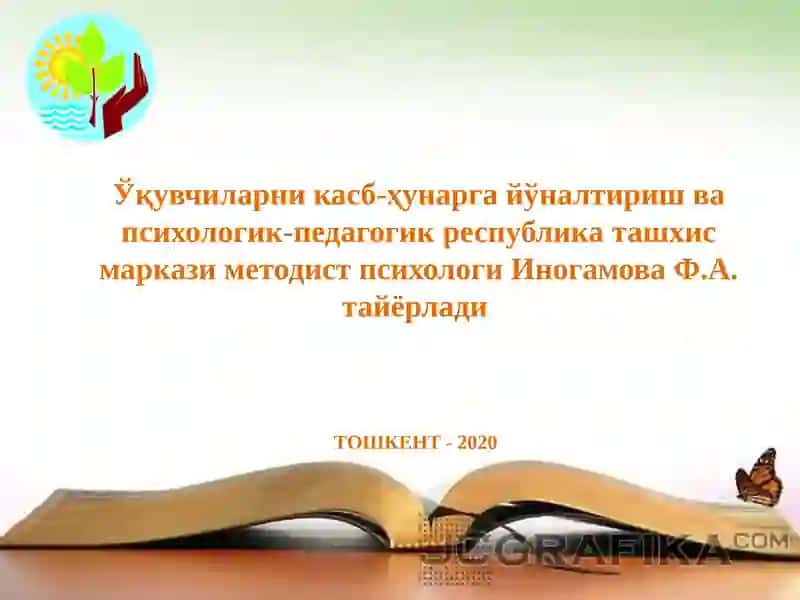 Ўқувчиларни касб-ҳунарга йўналтириш ва психологик-педагогик республика ташхис маркази методист психологи Иногамова Ф.А. тайёрлади

ТОШКЕНТ - 2020

JOGRAFIKA.COM